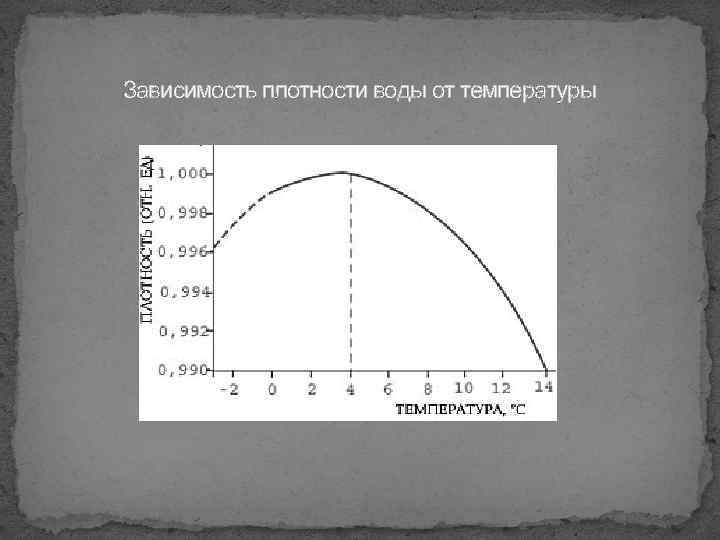 Зависимость плотности воды от температуры

ПЛОТНОСТЬ (ОТН. ЕД)

1,000
0,998
0,996
0,994
0,992
0,990

-2
0
2
4
6
8
10
12
14

ТЕМПЕРАТУРА, °C